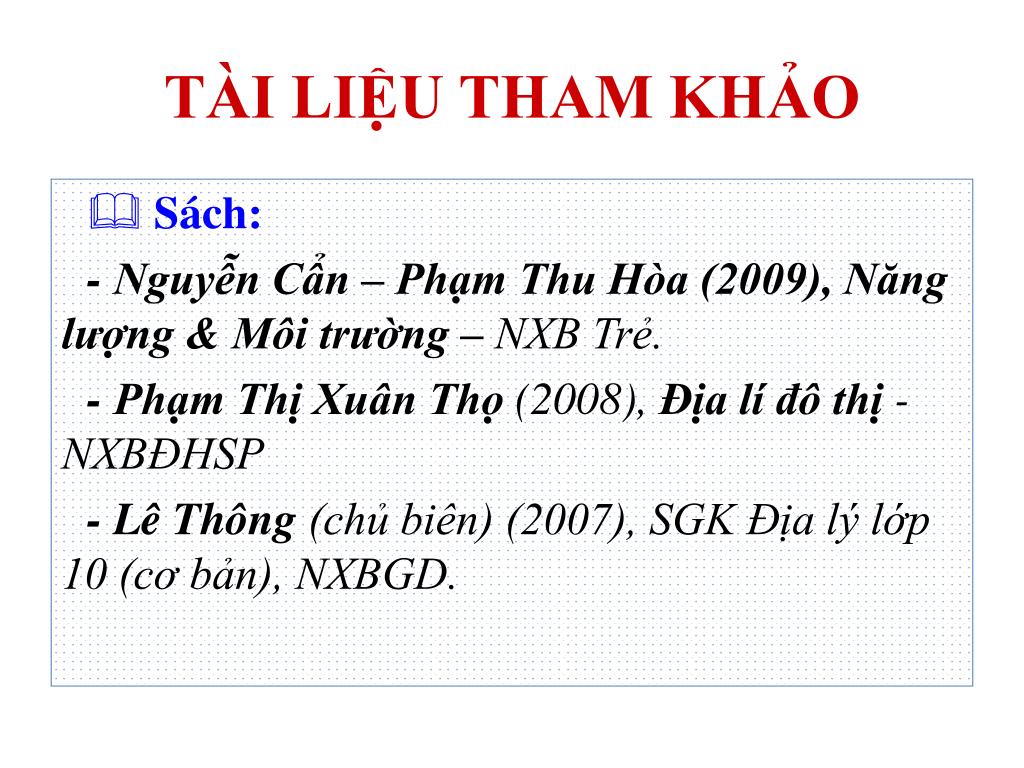 TÀI LIỆU THAM KHẢO

Sách:

- Nguyễn Cẩn – Phạm Thu Hòa (2009), Năng lượng & Môi trường – NXB Trẻ.

- Phạm Thị Xuân Thọ (2008), Địa lí đô thị - NXBĐHSP

- Lê Thông (chủ biên) (2007), SGK Địa lý lớp 10 (cơ bản), NXBGD.